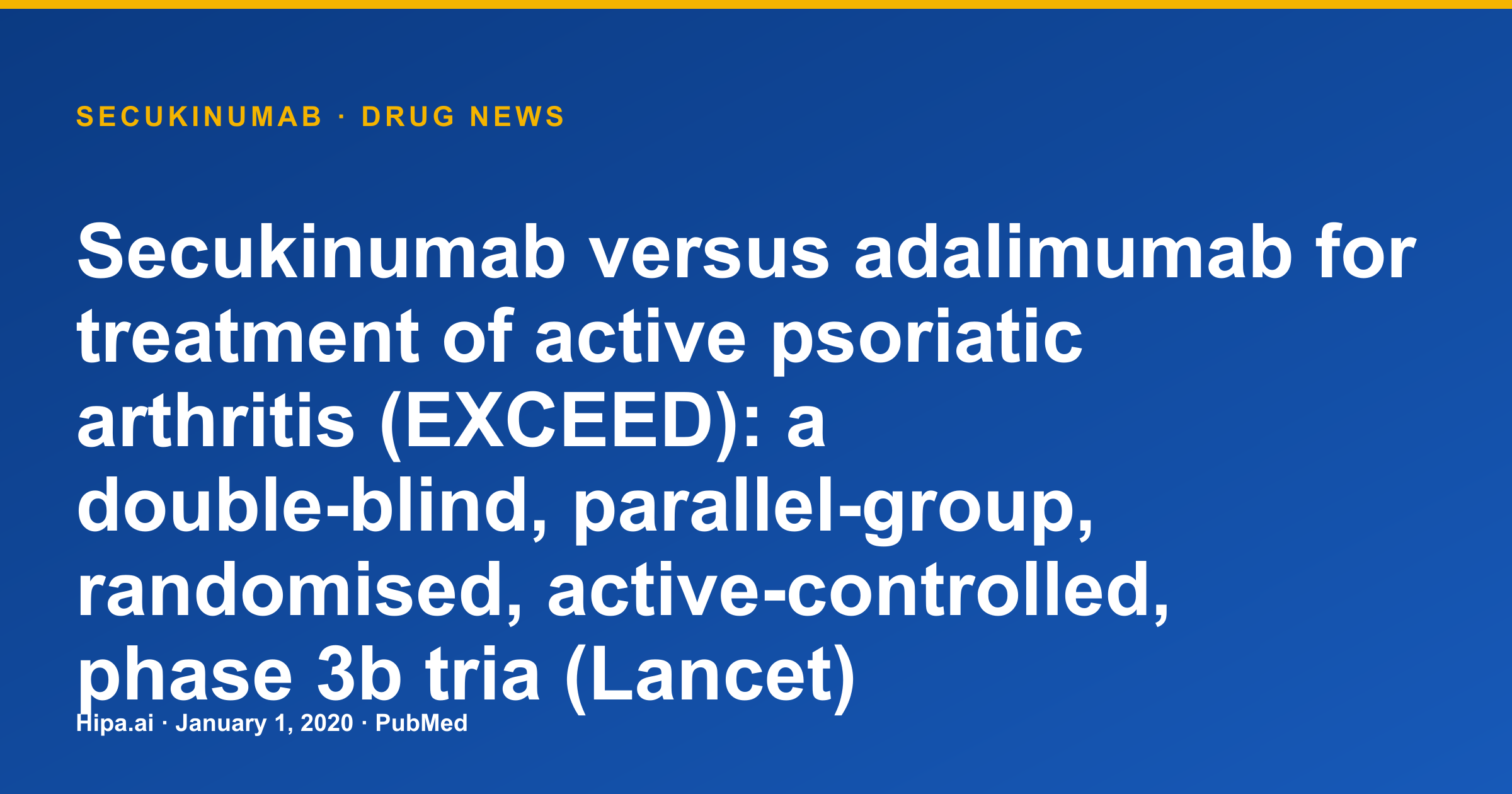 SECUKINUMAB · DRUG NEWS

Secukinumab versus adalimumab for treatment of active psoriatic arthritis (EXCEED): a double-blind, parallel-group, randomised, active-controlled, phase 3b tria (Lancet)

Hipa.ai · January 1, 2020 · PubMed